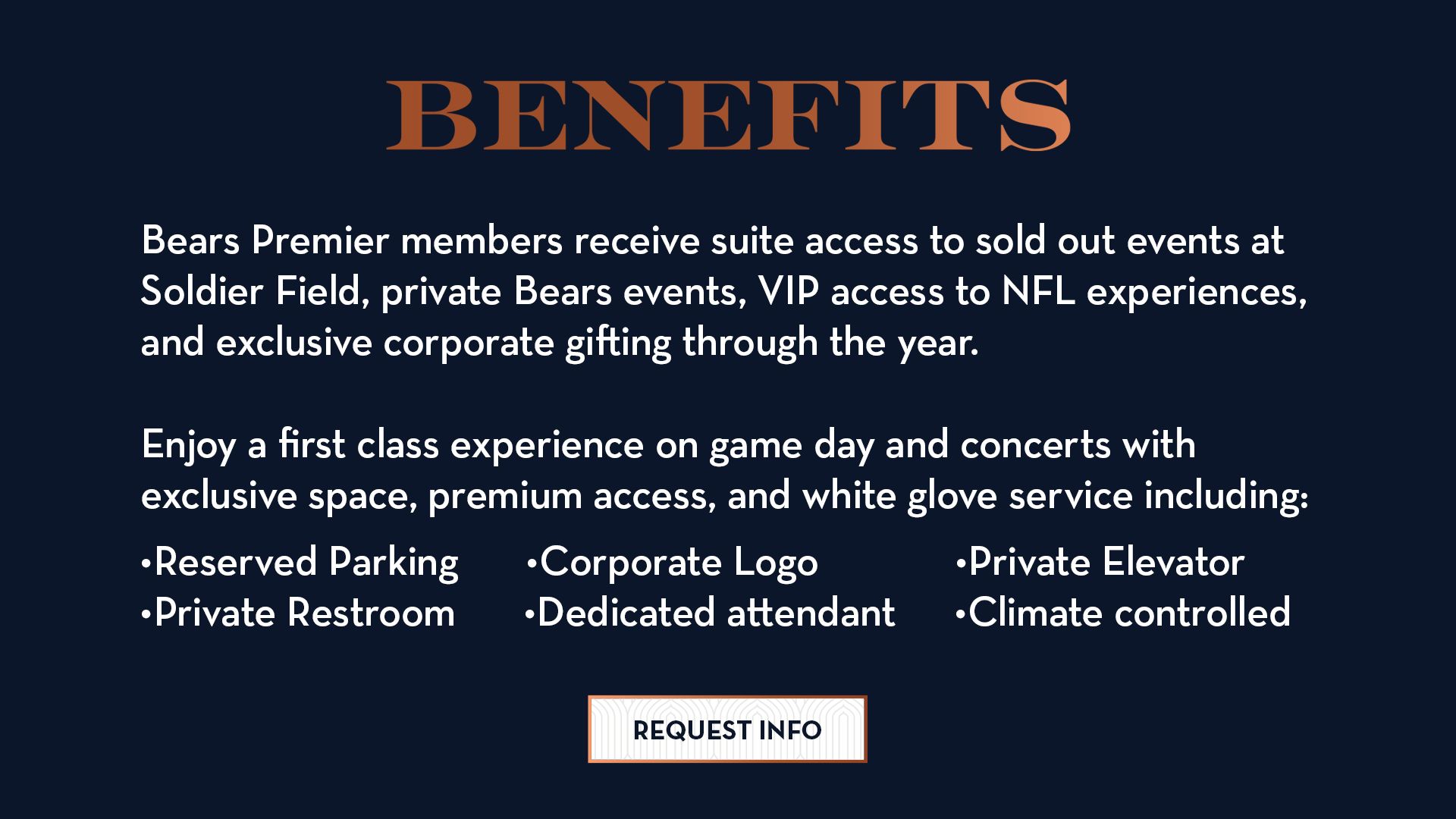 BENEFITS

Bears Premier members receive suite access to sold out events at Soldier Field, private Bears events, VIP access to NFL experiences, and exclusive corporate gifting through the year.

Enjoy a first class experience on game day and concerts with exclusive space, premium access, and white glove service including:

•Reserved Parking
•Private Restroom

•Corporate Logo
•Dedicated attendant

•Private Elevator
•Climate controlled

REQUEST INFO